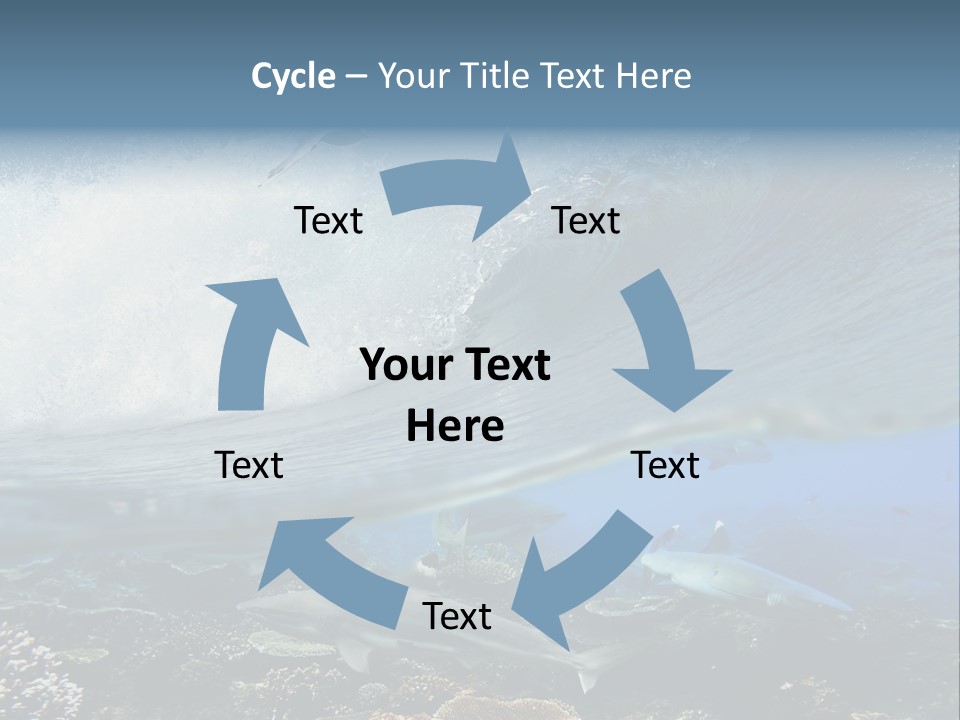 Cycle – Your Title Text Here

Text

Text

Your Text Here

Text

Text

Text